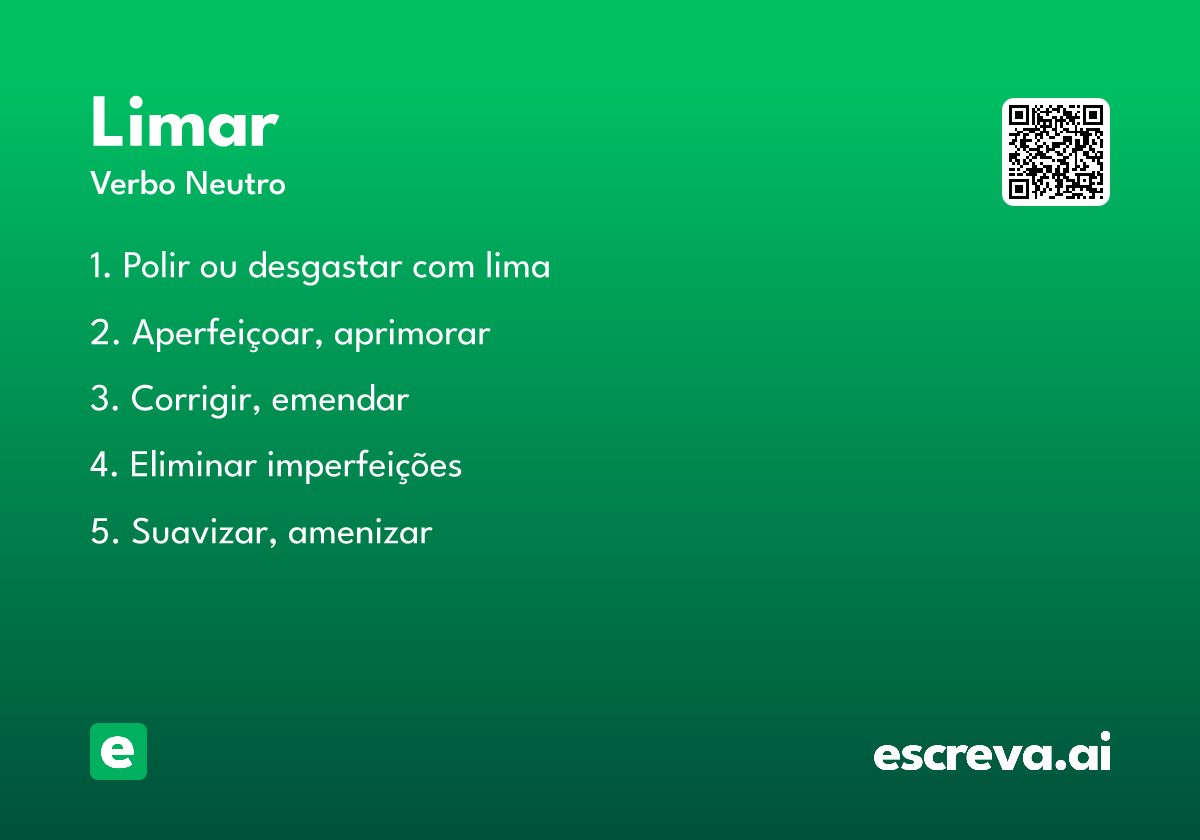 Limar
Verbo Neutro

1. Polir ou desgastar com lima

2. Aperfeiçoar, aprimorar

3. Corrigir, emendar

4. Eliminar imperfeições

5. Suavizar, amenizar

e

escreva.ai